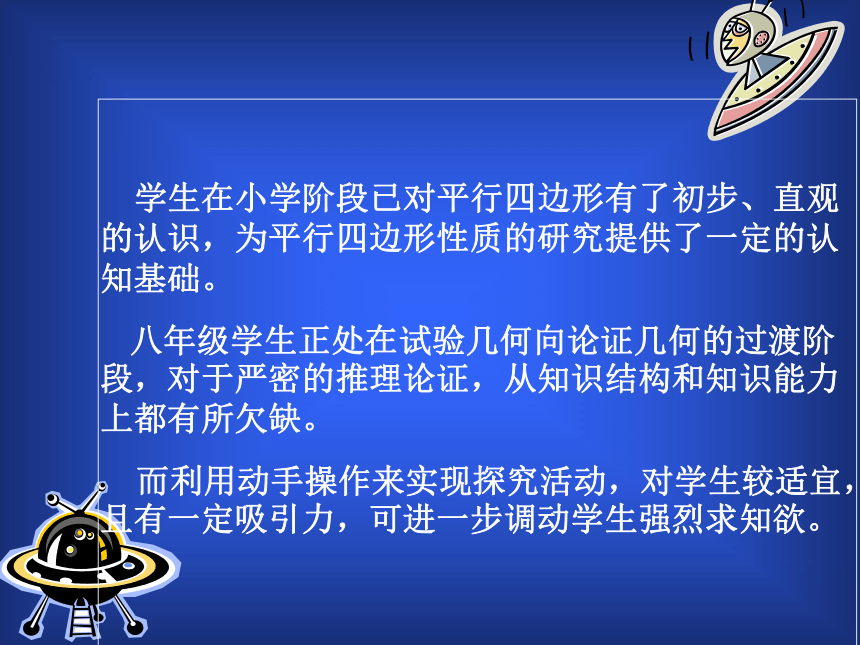 学生在小学阶段已对平行四边形有了初步、直观的认识，为平行四边形性质的研究提供了一定的认知基础。

八年级学生正处在试验几何向论证几何的过渡阶段，对于严密的推理论证，从知识结构和知识能力上都有所欠缺。

而利用动手操作来实现探究活动，对学生较适宜，且有一定吸引力，可进一步调动学生强烈求知欲。